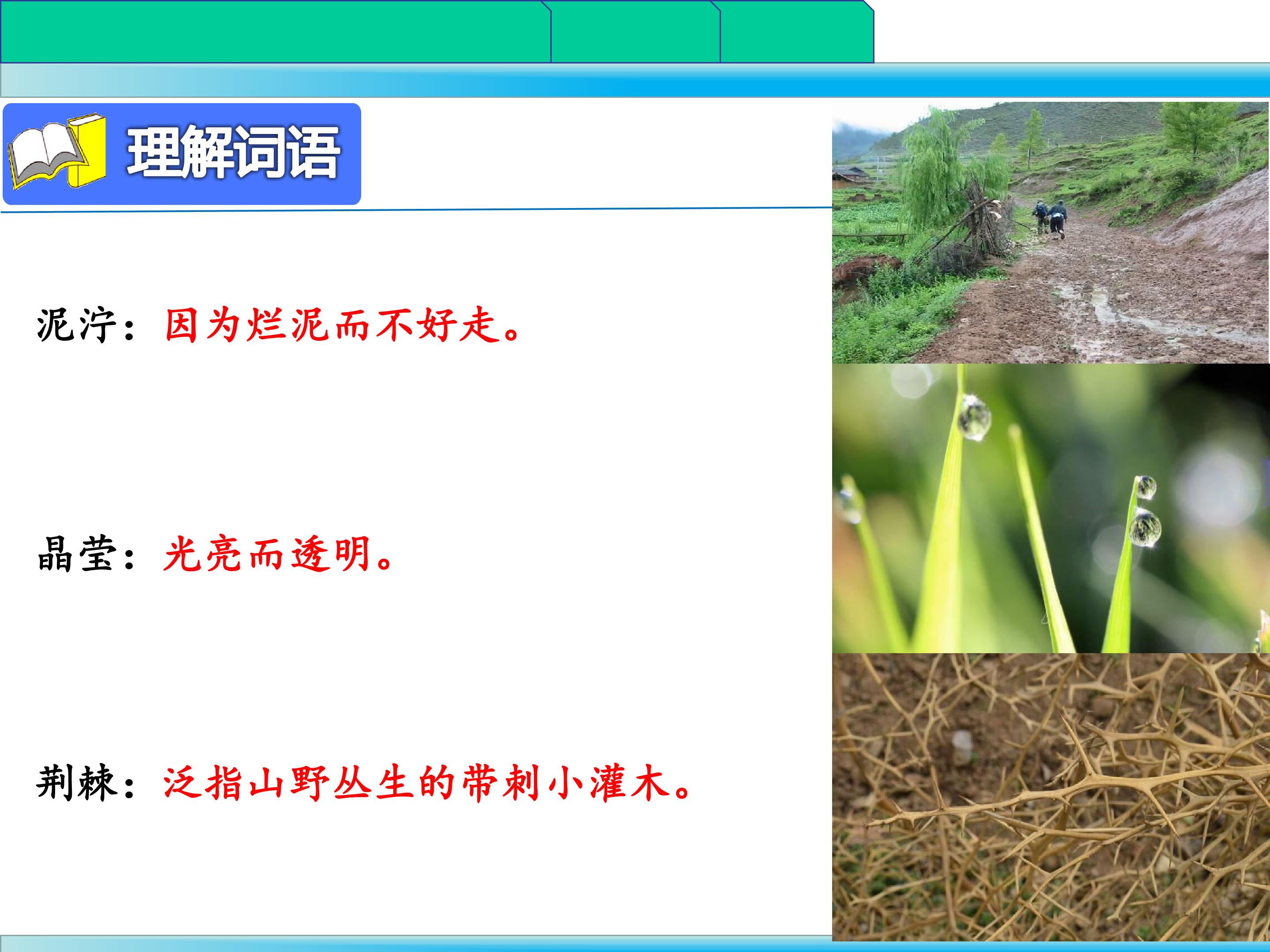 理解词语

泥泞：因为烂泥而不好走。

晶莹：光亮而透明。

荆棘：泛指山野丛生的带刺小灌木。